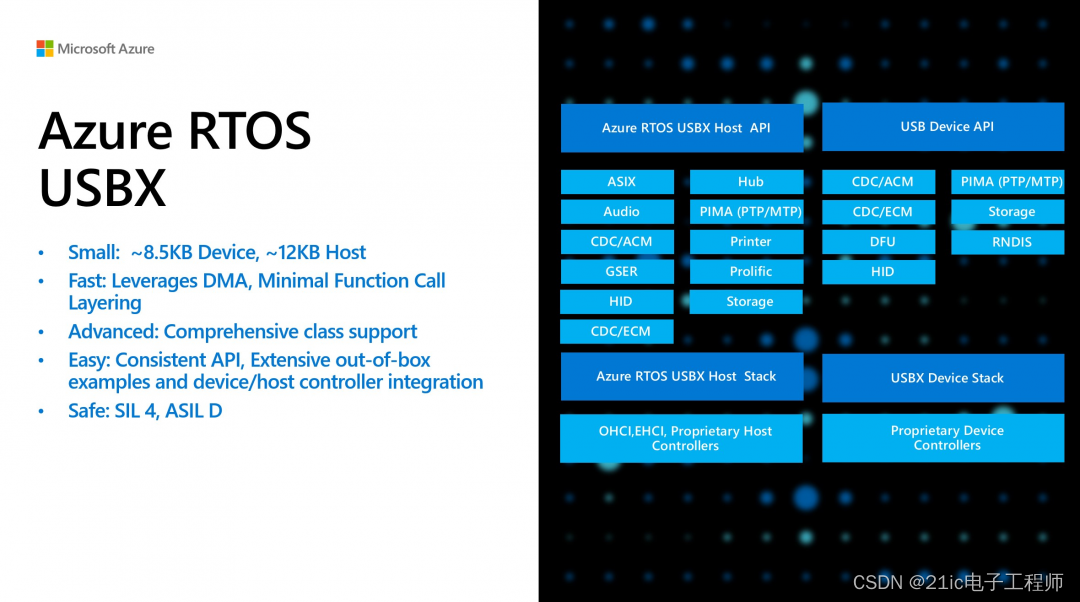 Microsoft Azure

Azure RTOS USBX

• Small: ~8.5KB Device, ~12KB Host
• Fast: Leverages DMA, Minimal Function Call Layering
• Advanced: Comprehensive class support
• Easy: Consistent API, Extensive out-of-box examples and device/host controller integration
• Safe: SIL 4, ASIL D

Azure RTOS USBX Host API

ASIX
Audio
CDC/ACM
GSER
HID
CDC/ECM

Hub
PIMA (PTP/MTP)
Printer
Prolific
Storage

Azure RTOS USBX Host Stack

OHCI,EHCI, Proprietary Host Controllers

USB Device API

CDC/ACM
CDC/ECM
DFU
HID

PIMA (PTP/MTP)
Storage
RNDIS

USBX Device Stack

Proprietary Device Controllers

CSDN @21ic电子工程师